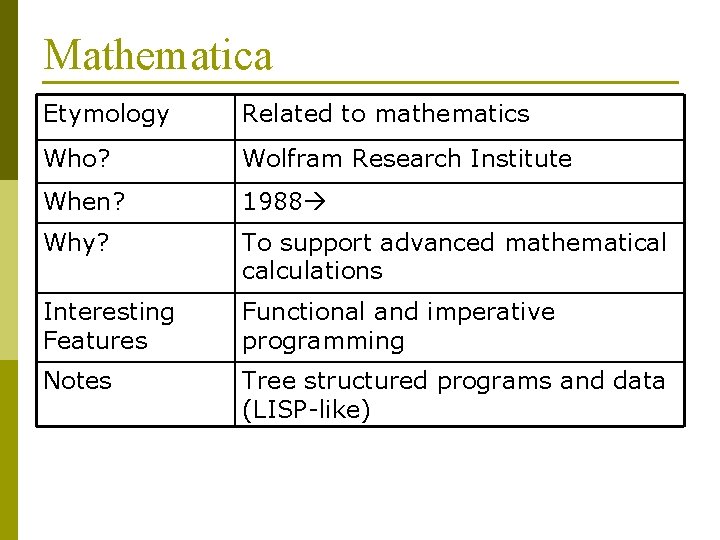 Mathematica

| Etymology | Related to mathematics |
|---|---|
| Who? | Wolfram Research Institute |
| When? | 1988→ |
| Why? | To support advanced mathematical calculations |
| Interesting Features | Functional and imperative programming |
| Notes | Tree structured programs and data (LISP-like) |